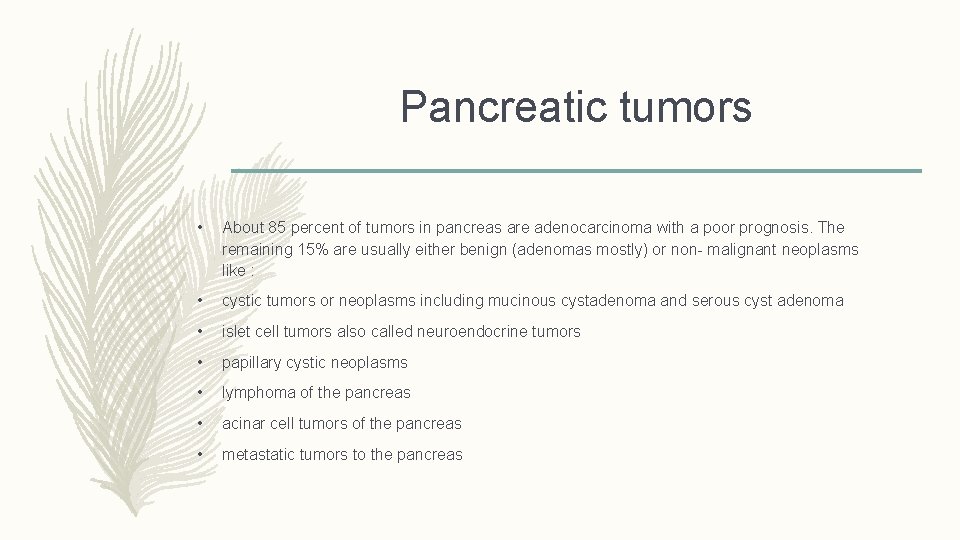 Pancreatic tumors

• About 85 percent of tumors in pancreas are adenocarcinoma with a poor prognosis. The remaining 15% are usually either benign (adenomas mostly) or non- malignant neoplasms like :

• cystic tumors or neoplasms including mucinous cystadenoma and serous cyst adenoma

• islet cell tumors also called neuroendocrine tumors

• papillary cystic neoplasms

• lymphoma of the pancreas

• acinar cell tumors of the pancreas

• metastatic tumors to the pancreas